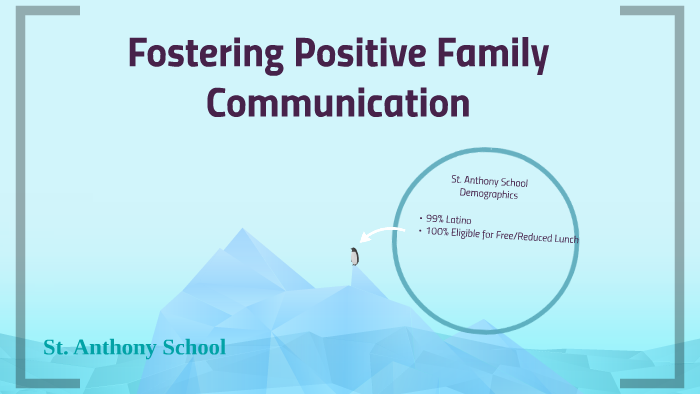 Fostering Positive Family Communication

St. Anthony School Demographics

• 99% Latino
• 100% Eligible for Free/Reduced Lunch

St. Anthony School